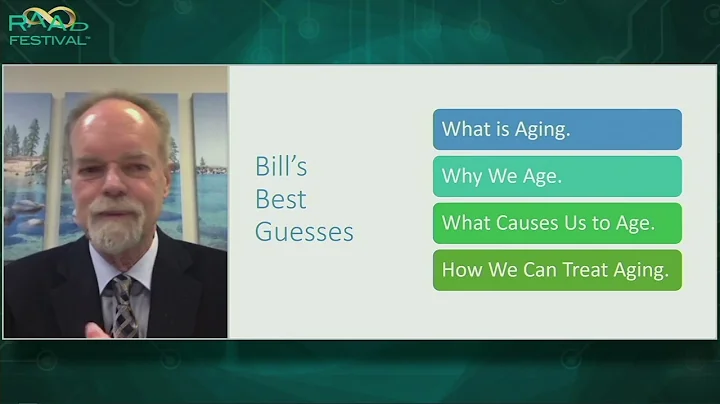 RAAD FESTIVAL™

Bill's Best Guesses

What is Aging.

Why We Age.

What Causes Us to Age.

How We Can Treat Aging.